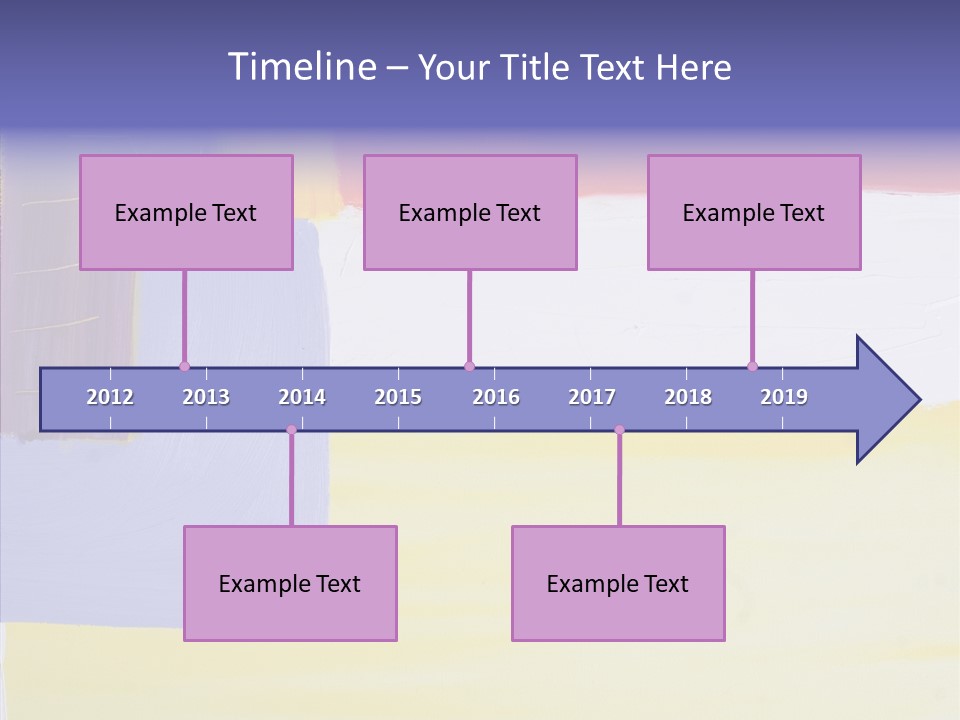 Timeline – Your Title Text Here

Example Text

Example Text

Example Text

2012 2013 2014 2015 2016 2017 2018 2019

Example Text

Example Text